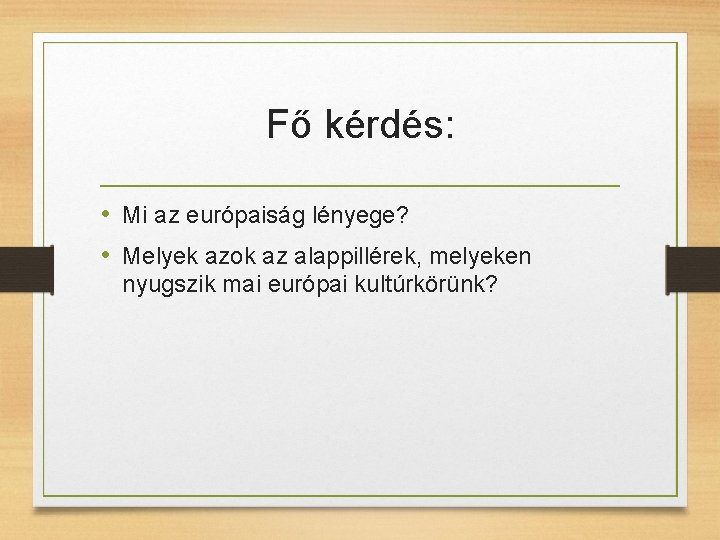 Fő kérdés:

• Mi az európaiság lényege?

• Melyek azok az alappillérek, melyeken nyugszik mai európai kultúrkörünk?